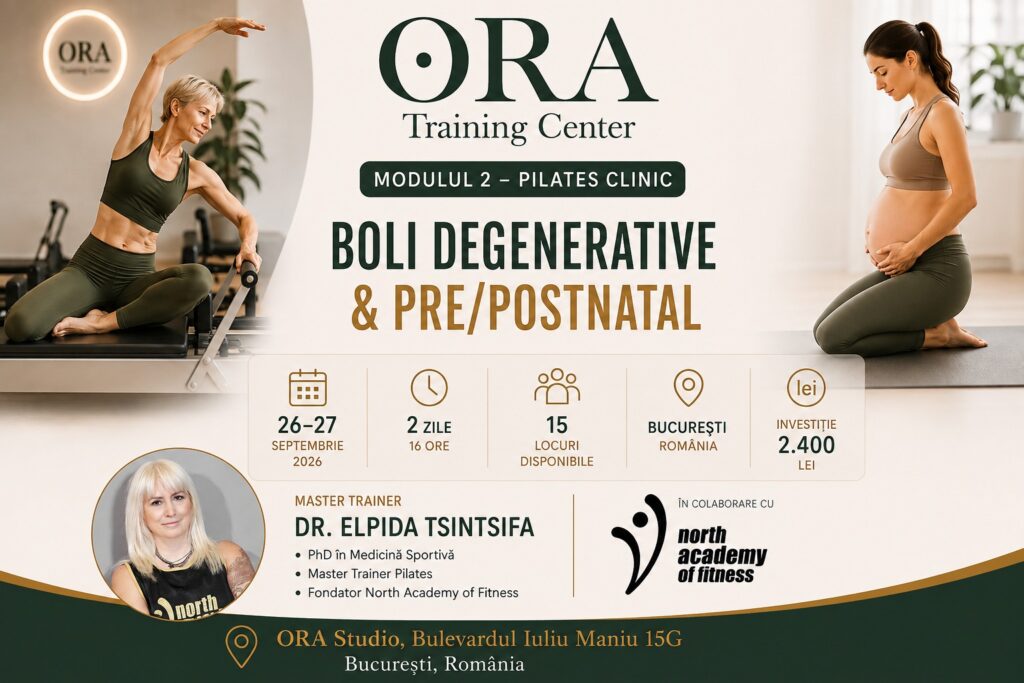 ORA
Training Center

ORA
Training Center

MODULUL 2 – PILATES CLINIC

BOLI DEGENERATIVE
& PRE/POSTNATAL

26–27
SEPTEMBRIE
2026

2 ZILE
16 ORE

15
LOCURI
DISPONIBILE

BUCUREȘTI
ROMÂNIA

lei
INVESTIȚIE
2.400
LEI

MASTER TRAINER
DR. ELPIDA TSINTSIFA
• PhD în Medicină Sportivă
• Master Trainer Pilates
• Fondator North Academy of Fitness

north

ÎN COLABORARE CU
north academy of fitness

ORA Studio, Bulevardul Iuliu Maniu 15G
București, România